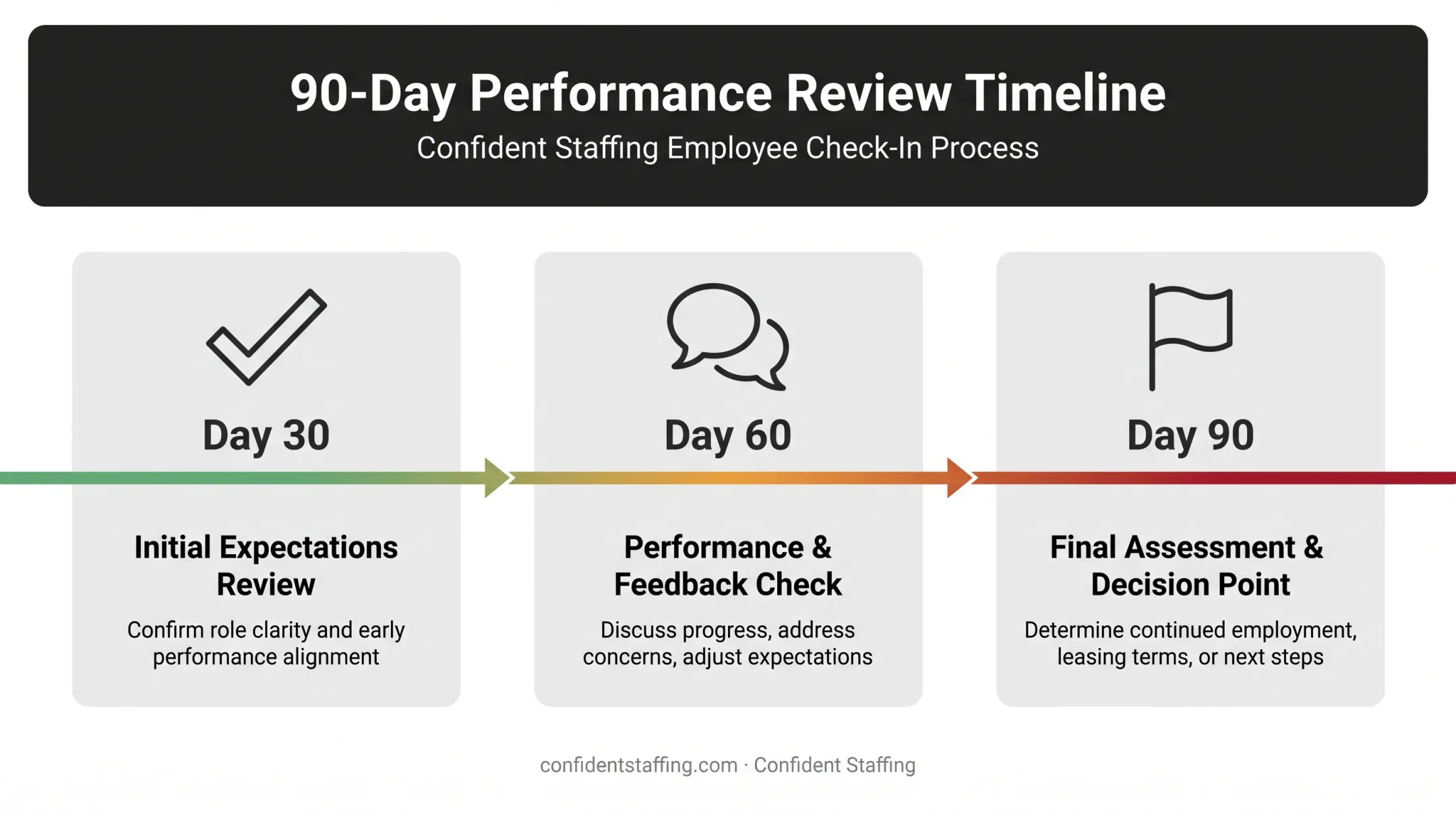 90-Day Performance Review Timeline
Confident Staffing Employee Check-In Process

Day 30
Initial Expectations Review
Confirm role clarity and early performance alignment

Day 60
Performance & Feedback Check
Discuss progress, address concerns, adjust expectations

Day 90
Final Assessment & Decision Point
Determine continued employment, leasing terms, or next steps

confidentstaffing.com · Confident Staffing